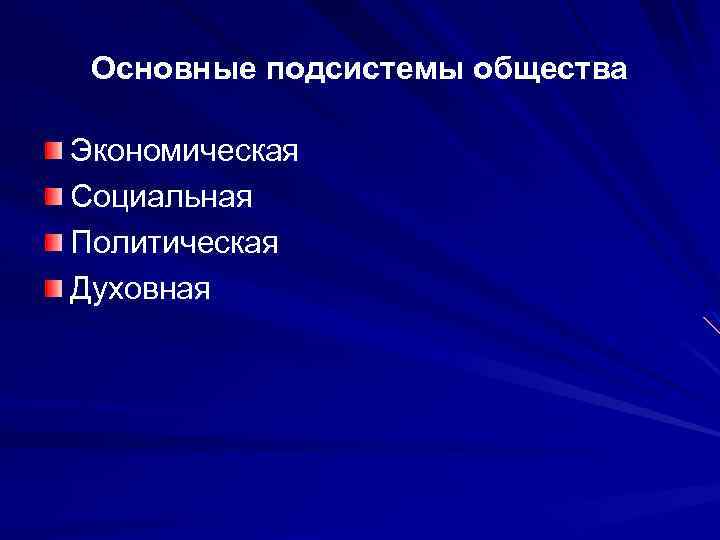 Основные подсистемы общества

Экономическая
Социальная
Политическая
Духовная